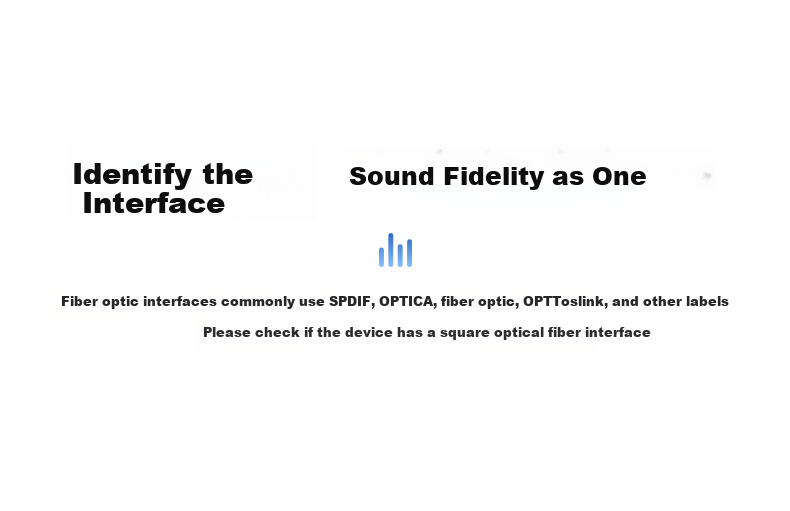 Identify the Interface

Sound Fidelity as One

Fiber optic interfaces commonly use SPDIF, OPTICA, fiber optic, OPTToslink, and other labels

Please check if the device has a square optical fiber interface